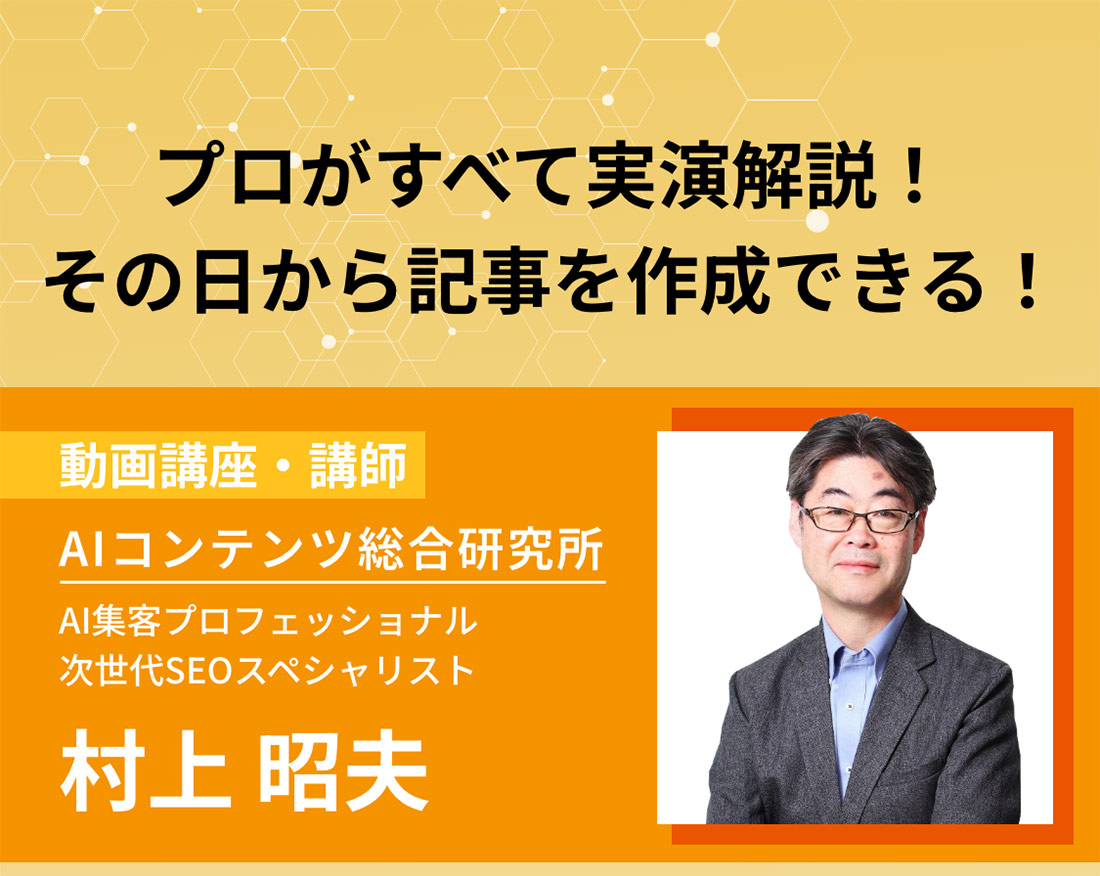 プロがすべて実演解説！
その日から記事を作成できる！

動画講座・講師

AIコンテンツ総合研究所

AI集客プロフェッショナル
次世代SEOスペシャリスト

村上 昭夫